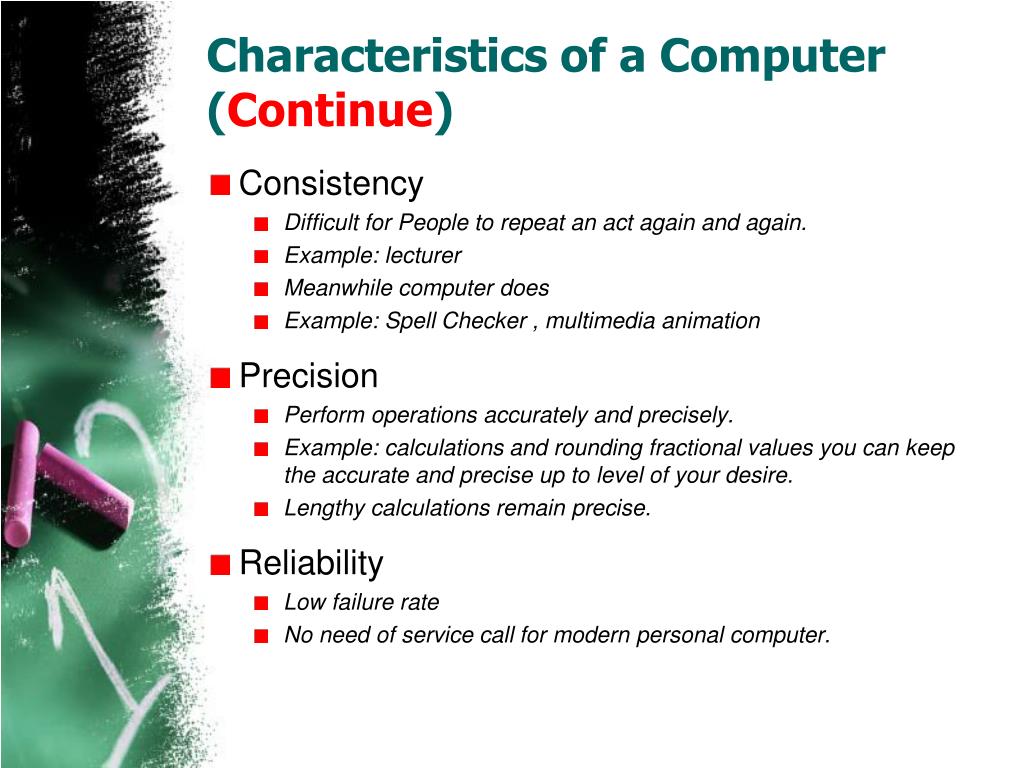 Characteristics of a Computer (Continue)

Consistency

Difficult for People to repeat an act again and again.

Example: lecturer

Meanwhile computer does

Example: Spell Checker , multimedia animation

Precision

Perform operations accurately and precisely.

Example: calculations and rounding fractional values you can keep the accurate and precise up to level of your desire.

Lengthy calculations remain precise.

Reliability

Low failure rate

No need of service call for modern personal computer.